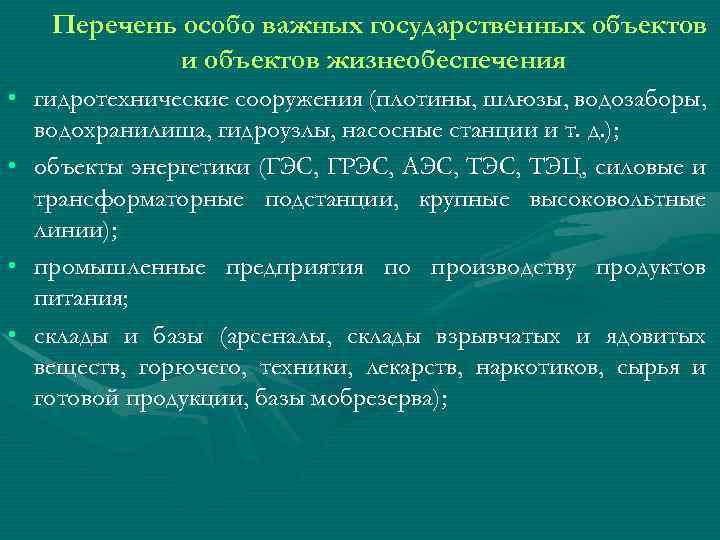 Перечень особо важных государственных объектов и объектов жизнеобеспечения

• гидротехнические сооружения (плотины, шлюзы, водозаборы, водохранилища, гидроузлы, насосные станции и т. д.);

• объекты энергетики (ГЭС, ГРЭС, АЭС, ТЭС, ТЭЦ, силовые и трансформаторные подстанции, крупные высоковольтные линии);

• промышленные предприятия по производству продуктов питания;

• склады и базы (арсеналы, склады взрывчатых и ядовитых веществ, горючего, техники, лекарств, наркотиков, сырья и готовой продукции, базы мобрезерва);